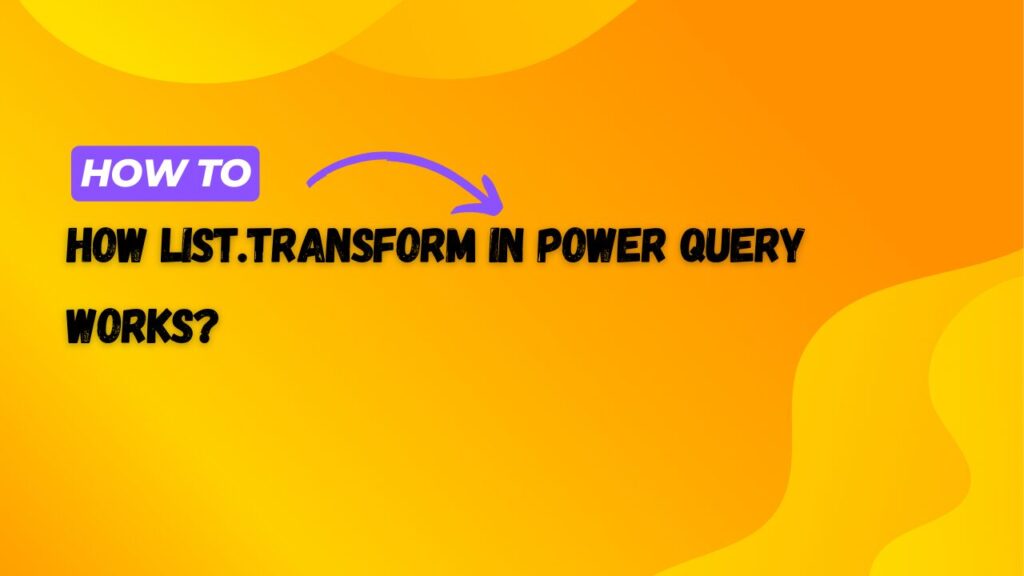 HOW TO

HOW LIST.TRANSFORM IN POWER QUERY WORKS?